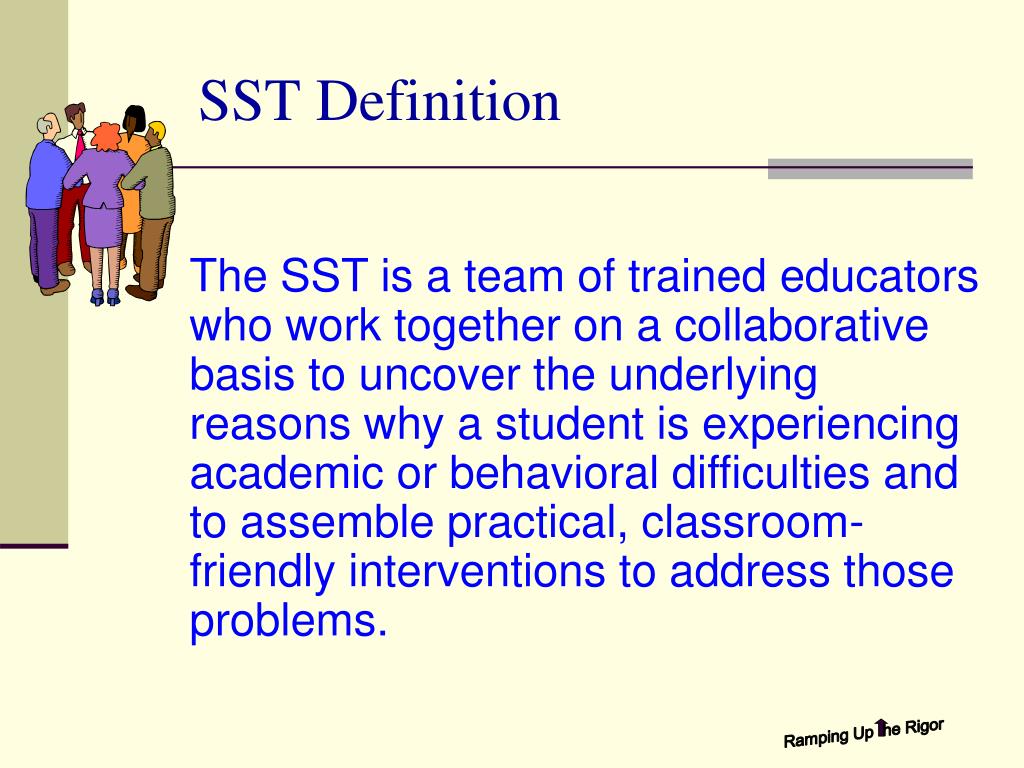 SST Definition

The SST is a team of trained educators who work together on a collaborative basis to uncover the underlying reasons why a student is experiencing academic or behavioral difficulties and to assemble practical, classroom-friendly interventions to address those problems.

Ramping Up the Rigor